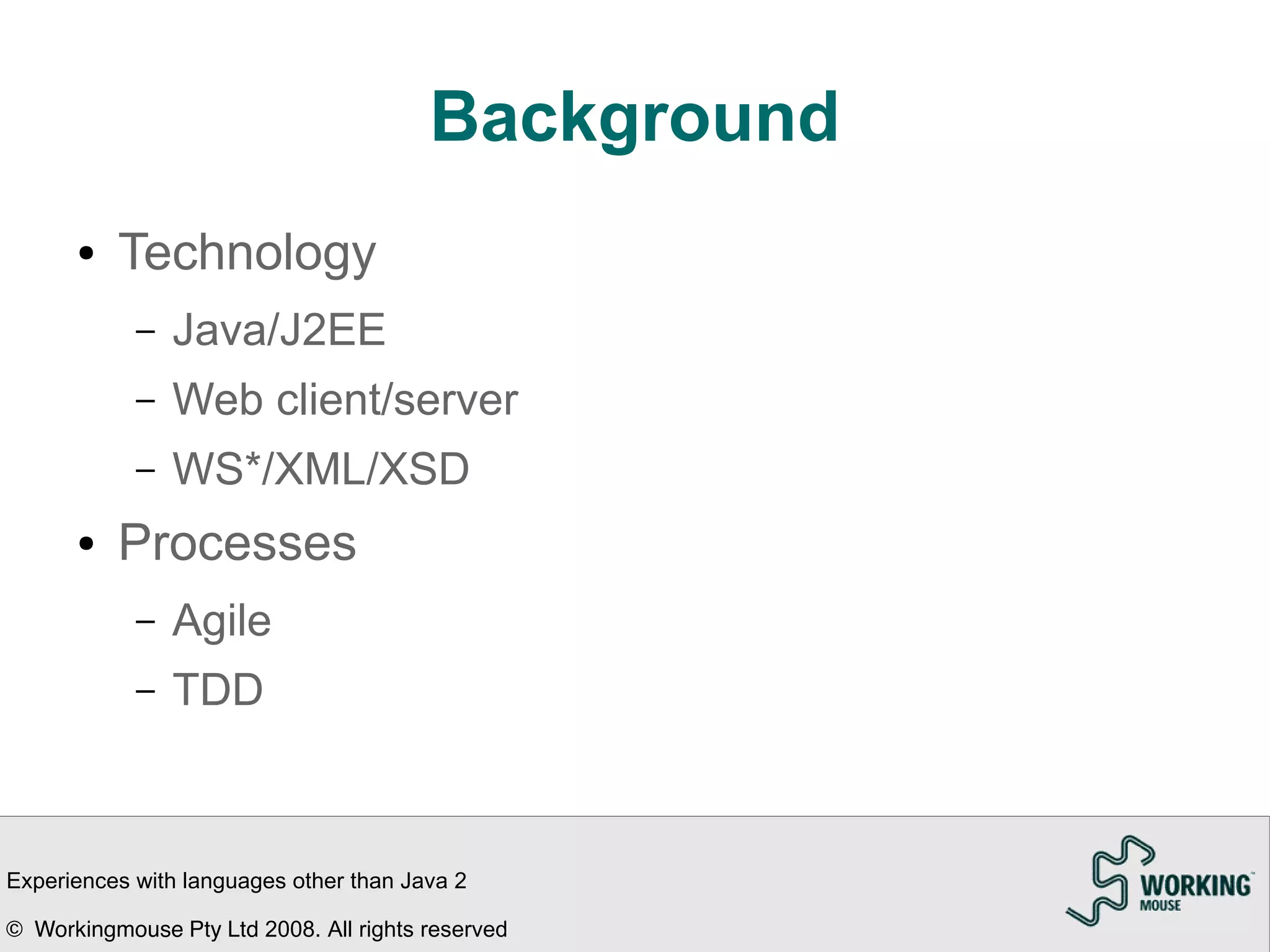 Background

• Technology
– Java/J2EE
– Web client/server
– WS*/XML/XSD
• Processes
– Agile
– TDD

Experiences with languages other than Java 2

© Workingmouse Pty Ltd 2008. All rights reserved

WORKING™ MOUSE